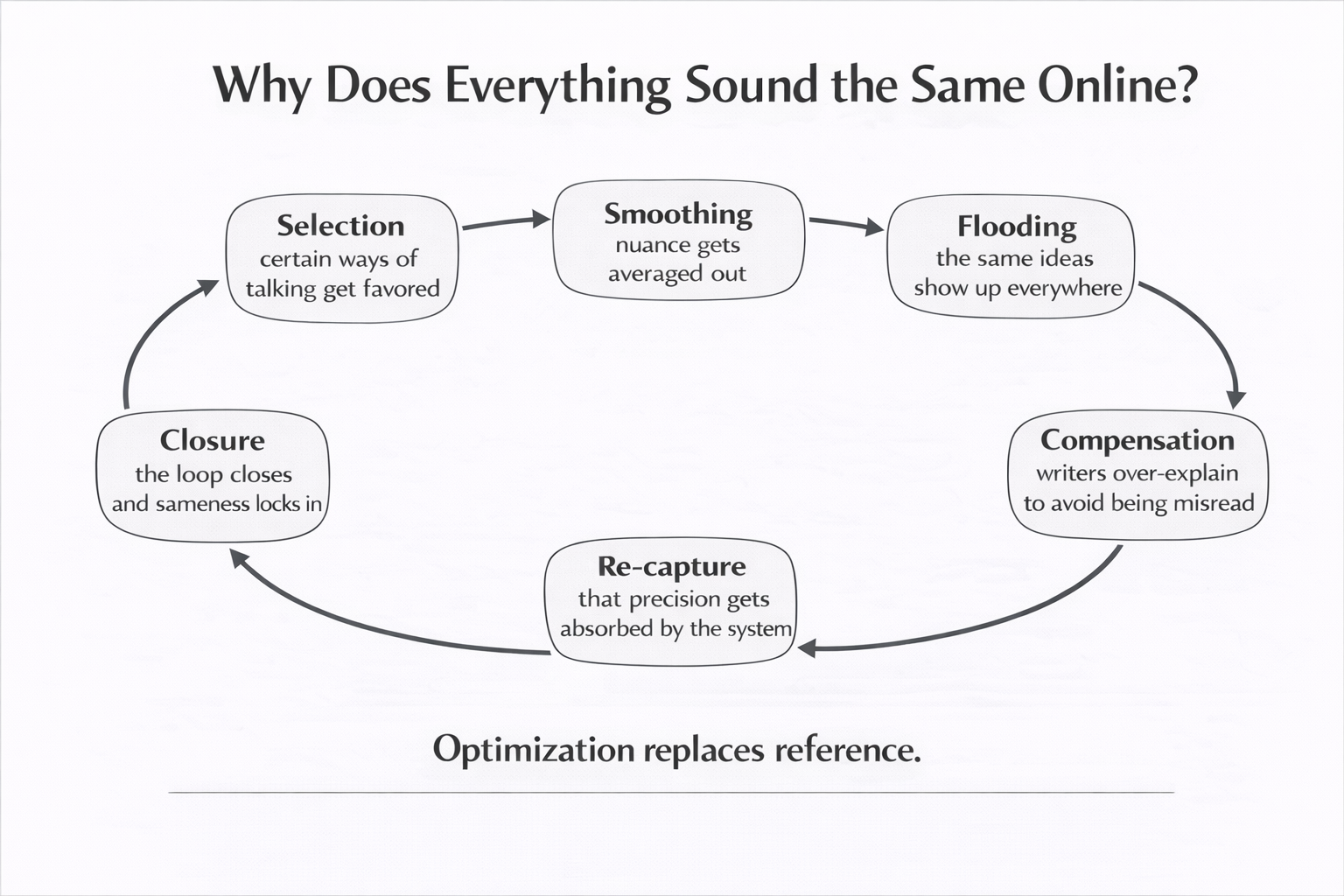 Why Does Everything Sound the Same Online?

Selection
certain ways of talking get favored

Smoothing
nuance gets averaged out

Flooding
the same ideas show up everywhere

Compensation
writers over-explain to avoid being misread

Re-capture
that precision gets absorbed by the system

Closure
the loop closes and sameness locks in

Optimization replaces reference.